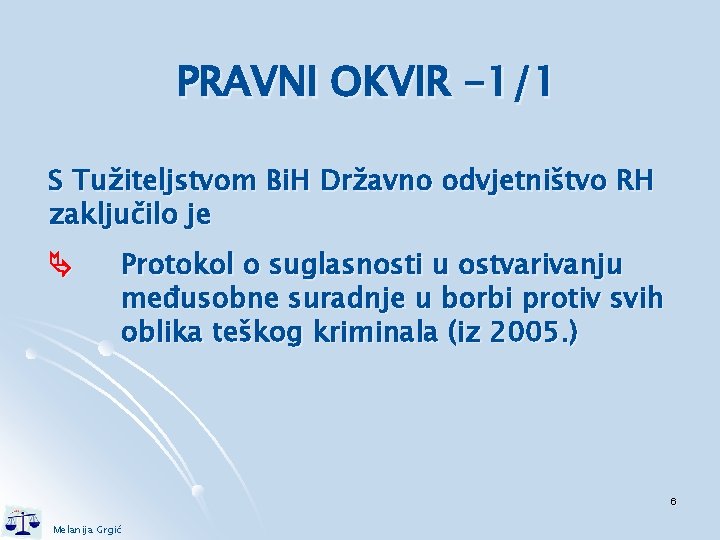 PRAVNI OKVIR -1/1

S Tužiteljstvom BiH Državno odvjetništvo RH zaključilo je

Protokol o suglasnosti u ostvarivanju međusobne suradnje u borbi protiv svih oblika teškog kriminala (iz 2005.)

6

Melanija Grgić